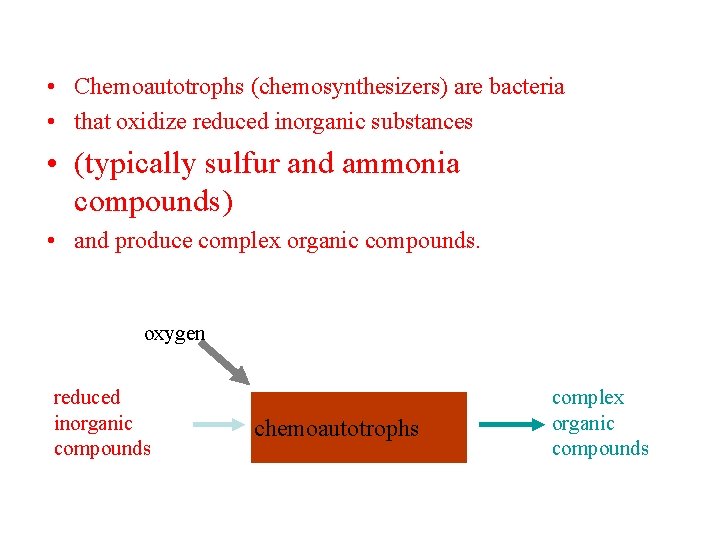 • Chemoautotrophs (chemosynthesizers) are bacteria
• that oxidize reduced inorganic substances
• (typically sulfur and ammonia compounds)
• and produce complex organic compounds.

oxygen

reduced inorganic compounds

chemoautotrophs

complex organic compounds